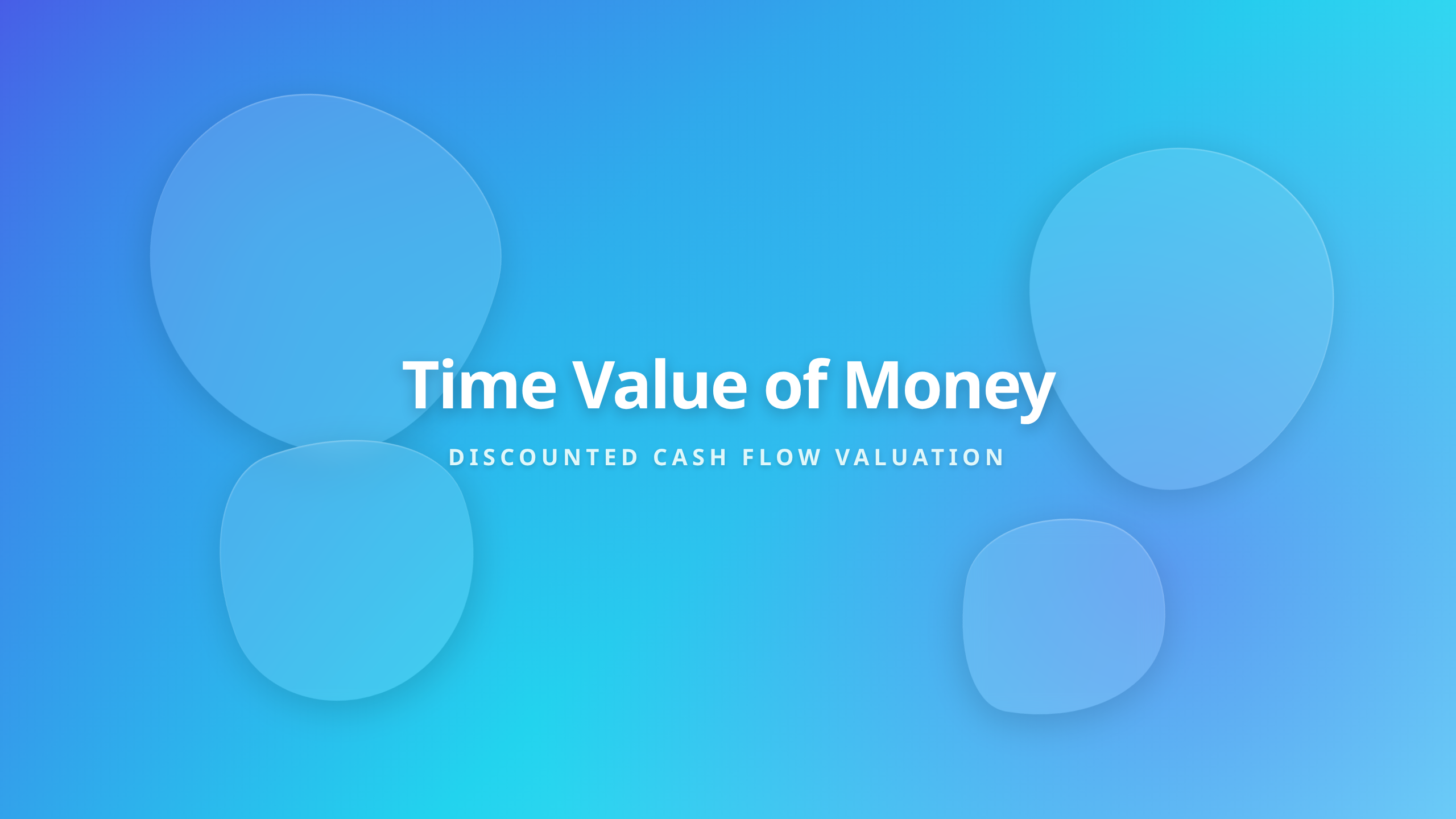 Time Value of Money

DISCOUNTED CASH FLOW VALUATION